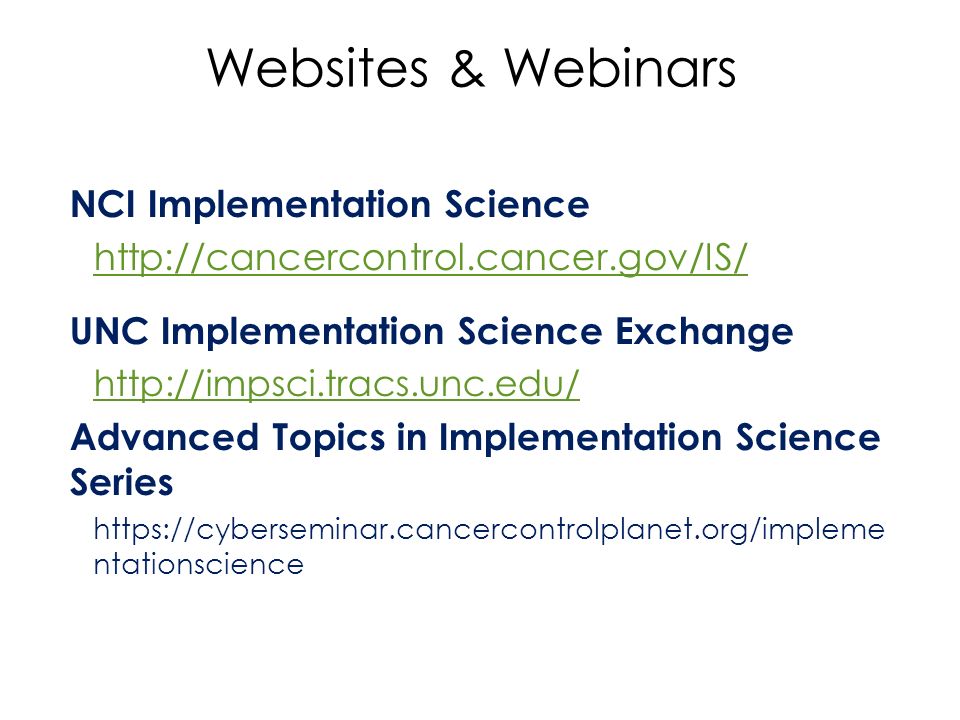 Websites & Webinars

NCI Implementation Science
http://cancercontrol.cancer.gov/IS/

UNC Implementation Science Exchange
http://impsci.tracs.unc.edu/

Advanced Topics in Implementation Science Series
https://cyberseminar.cancercontrolplanet.org/implementationscience